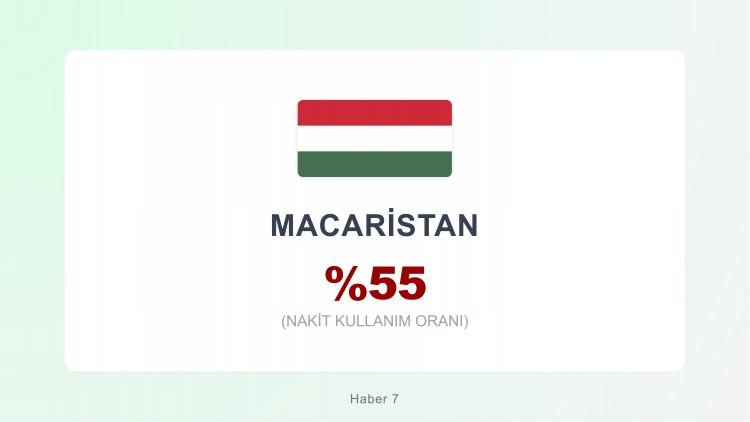 MACARİSTAN

%55

(NAKİT KULLANIM ORANI)

Haber 7